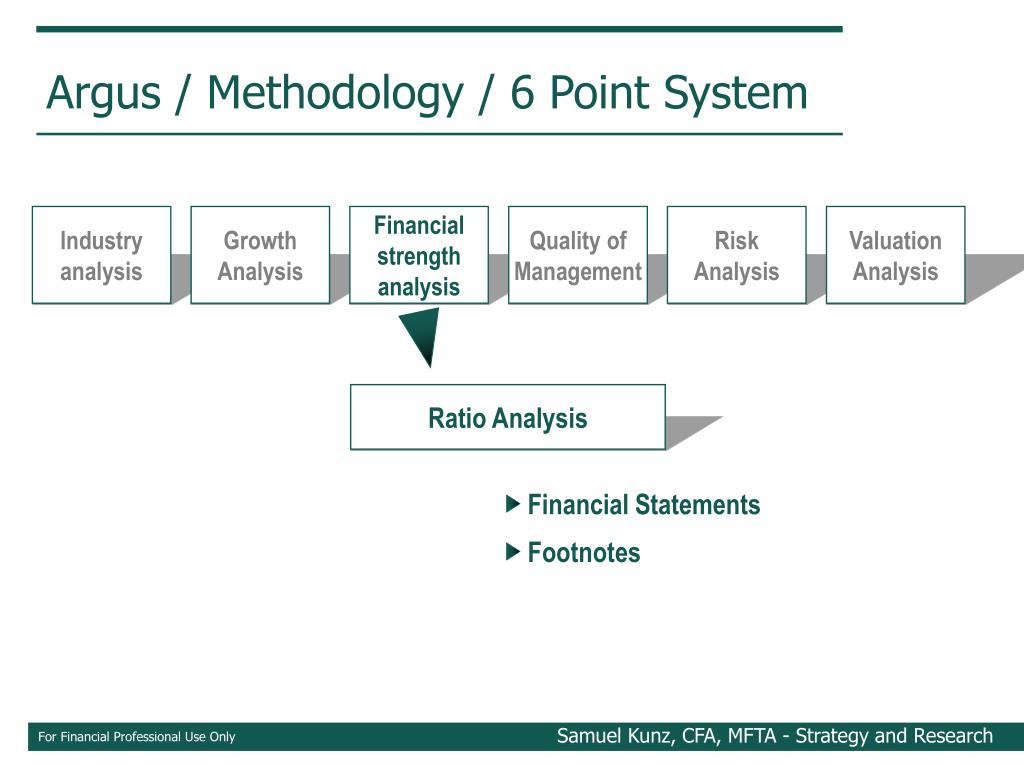 Argus / Methodology / 6 Point System

Industry analysis

Growth Analysis

Financial strength analysis

Quality of Management

Risk Analysis

Valuation Analysis

Ratio Analysis

Financial Statements

Footnotes

For Financial Professional Use Only

Samuel Kunz, CFA, MFTA - Strategy and Research